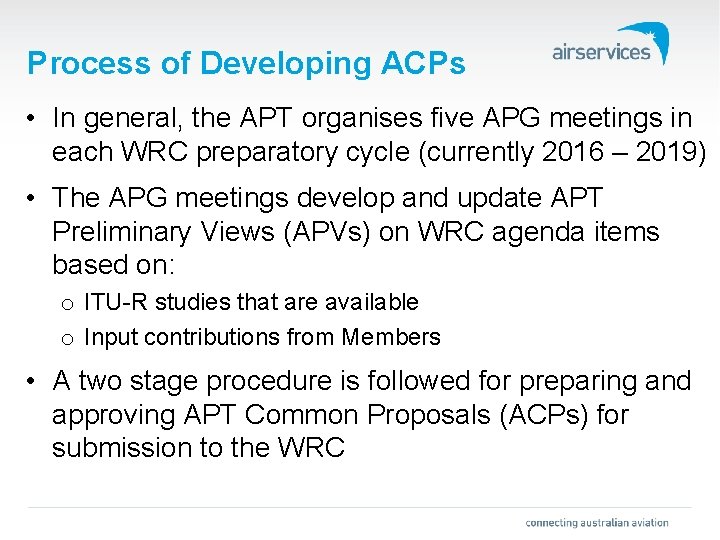 Process of Developing ACPs

airservices

• In general, the APT organises five APG meetings in each WRC preparatory cycle (currently 2016 – 2019)

• The APG meetings develop and update APT Preliminary Views (APVs) on WRC agenda items based on:

o ITU-R studies that are available

o Input contributions from Members

• A two stage procedure is followed for preparing and approving APT Common Proposals (ACPs) for submission to the WRC

connecting australian aviation